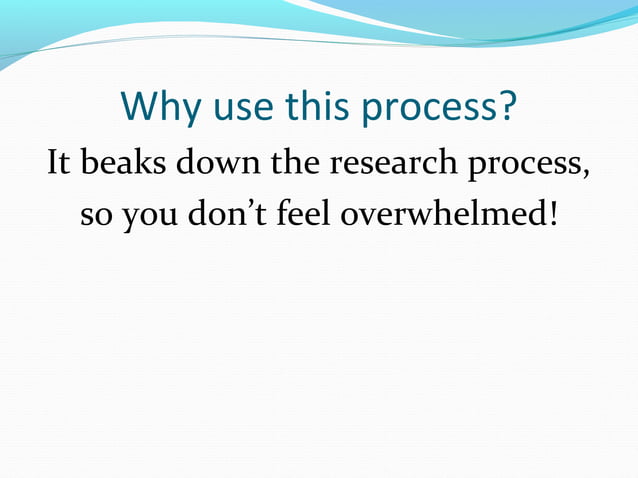 Why use this process?

It beaks down the research process, so you don’t feel overwhelmed!